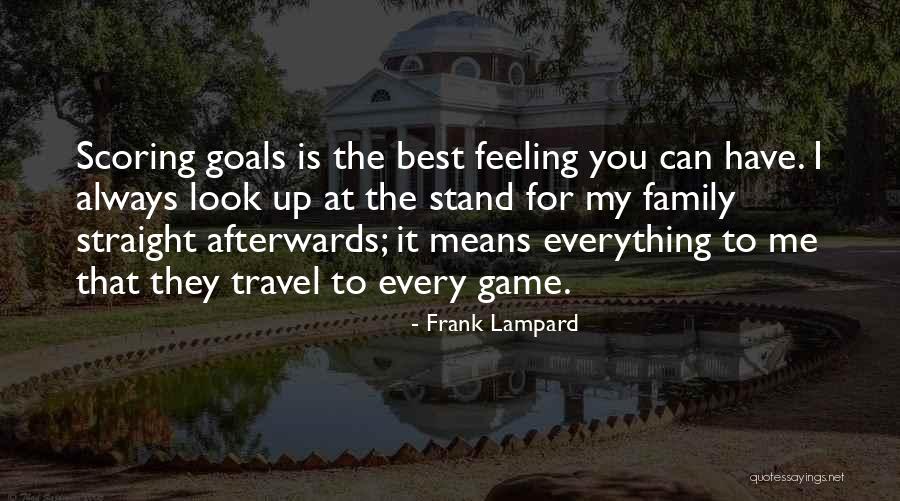 Scoring goals is the best feeling you can have. I always look up at the stand for my family straight afterwards; it means everything to me that they travel to every game.

- Frank Lampard

quotessayings.net